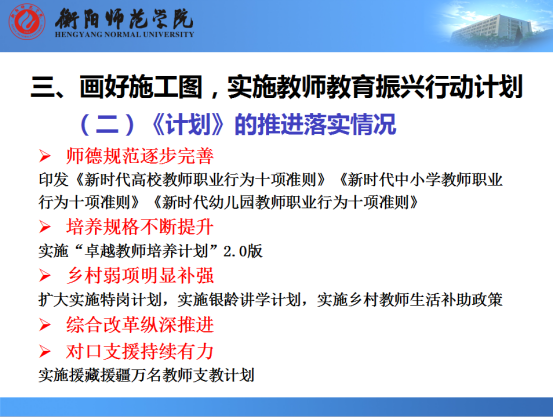 衡阳师范学院
HENGYANG NORMAL UNIVERSITY

三、画好施工图，实施教师教育振兴行动计划

（二）《计划》的推进落实情况

➢ 师德规范逐步完善

印发《新时代高校教师职业行为十项准则》《新时代中小学教师职业行为十项准则》《新时代幼儿园教师职业行为十项准则》

➢ 培养规格不断提升

实施“卓越教师培养计划”2.0版

➢ 乡村弱项明显补强

扩大实施特岗计划，实施银龄讲学计划，实施乡村教师生活补助政策

➢ 综合改革纵深推进

➢ 对口支援持续有力

实施援藏援疆万名教师支教计划